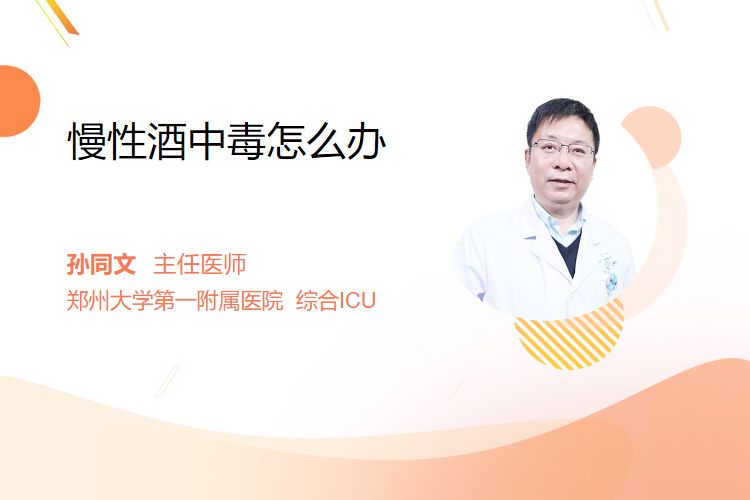 慢性酒中毒怎么办

孙同文 主任医师
郑州大学第一附属医院 综合ICU